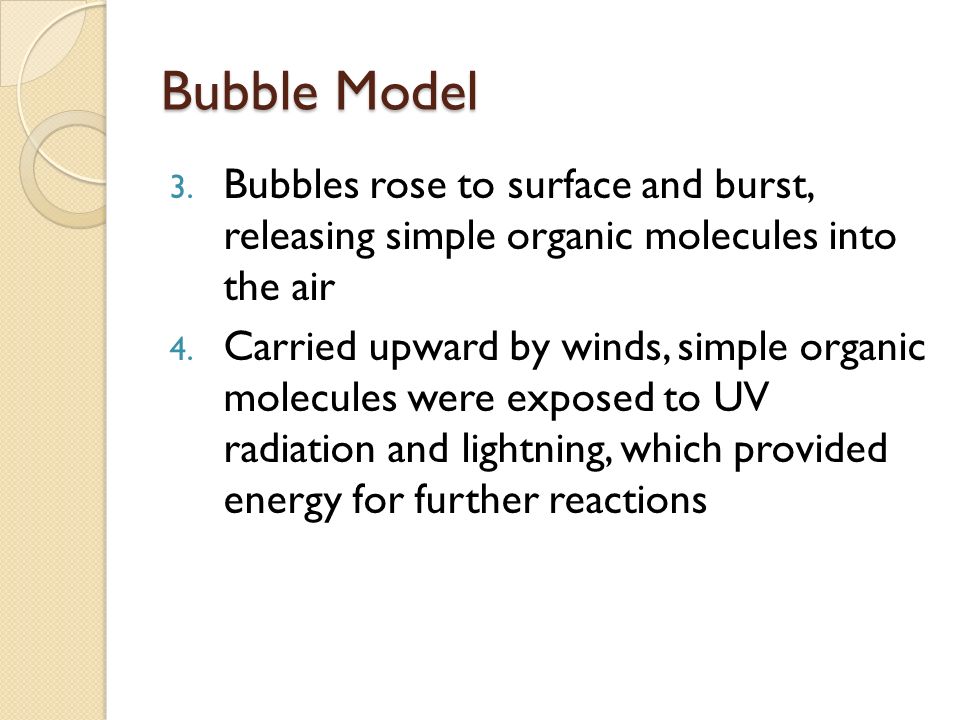 Bubble Model

3. Bubbles rose to surface and burst, releasing simple organic molecules into the air

4. Carried upward by winds, simple organic molecules were exposed to UV radiation and lightning, which provided energy for further reactions